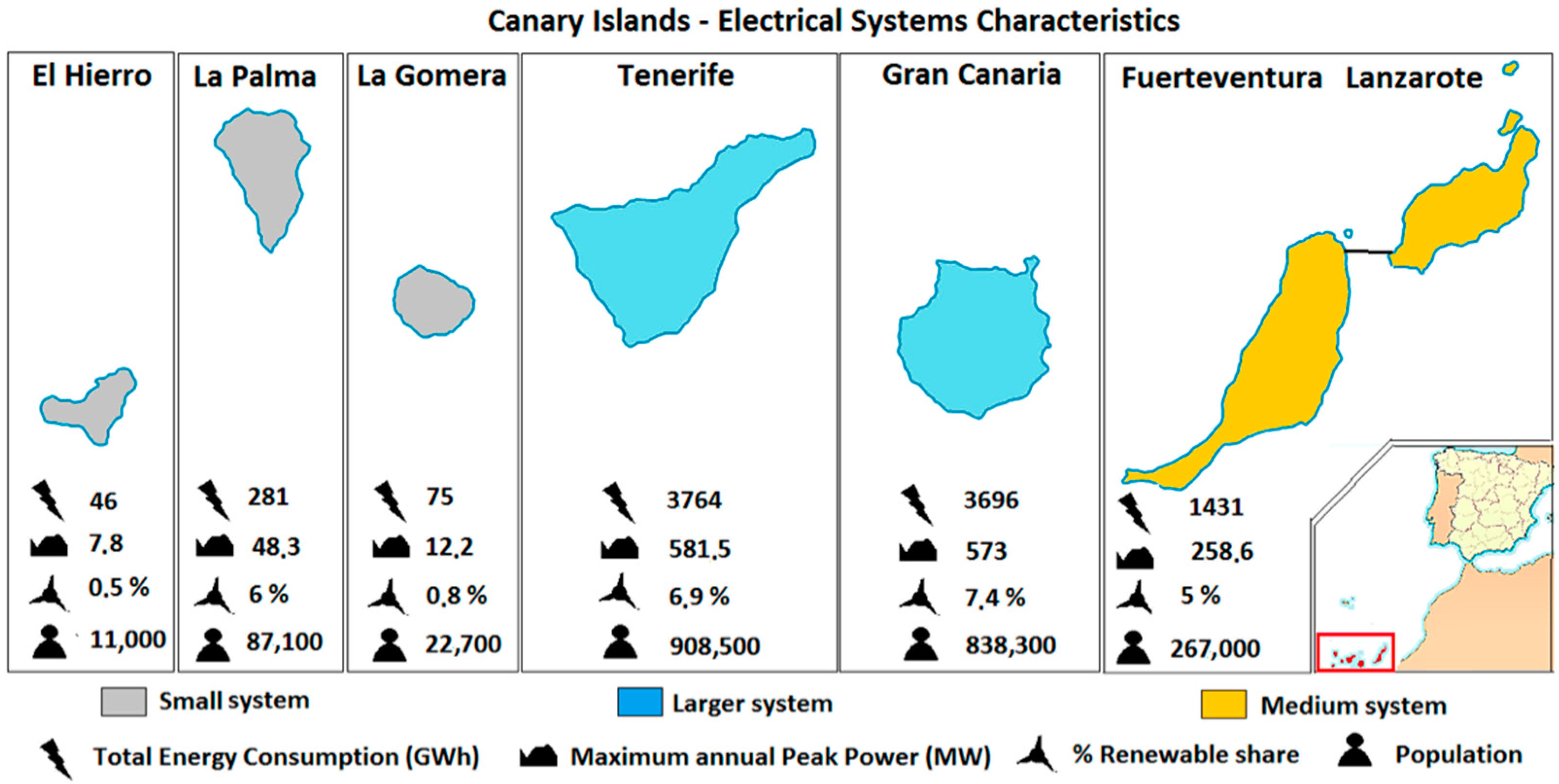 Canary Islands - Electrical Systems Characteristics

El Hierro

46
7,8
0,5 %
11,000

La Palma

281
48,3
6 %
87,100

La Gomera

75
12,2
0,8 %
22,700

Tenerife

3764
581,5
6,9 %
908,500

Gran Canaria

3696
573
7,4 %
838,300

Fuerteventura Lanzarote

1431
258,6
5 %
267,000

Small system
Larger system
Medium system

Total Energy Consumption (GWh)
Maximum annual Peak Power (MW)
% Renewable share
Population